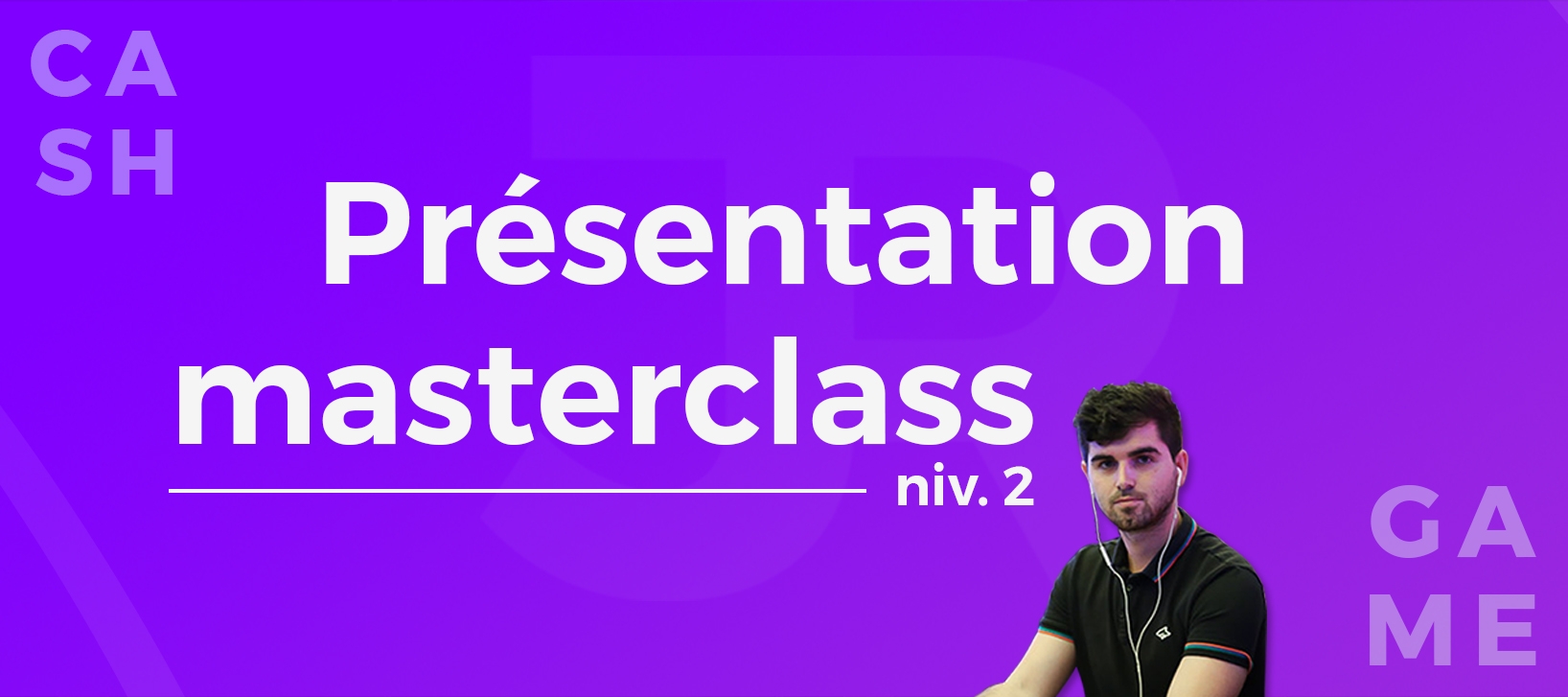 CA
SH

Présentation masterclass

niv. 2

GA
ME